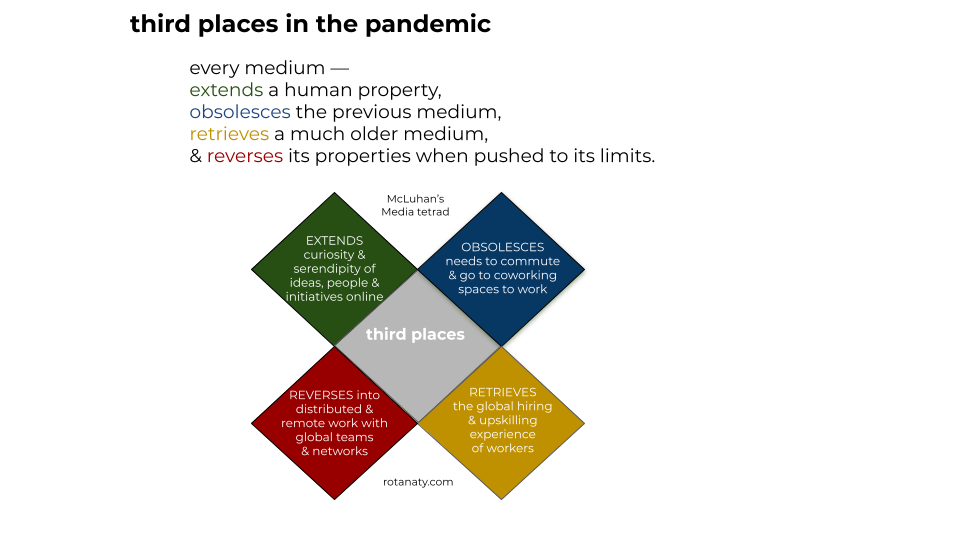 third places in the pandemic

every medium —
extends a human property,
obsolesces the previous medium,
retrieves a much older medium,
& reverses its properties when pushed to its limits.

McLuhan's Media tetrad

EXTENDS curiosity & serendipity of ideas, people & initiatives online

OBSOLESCES needs to commute & go to coworking spaces to work

third places

REVERSES into distributed & remote work with global teams & networks

RETRIEVES the global hiring & upskilling experience of workers

rotanaty.com